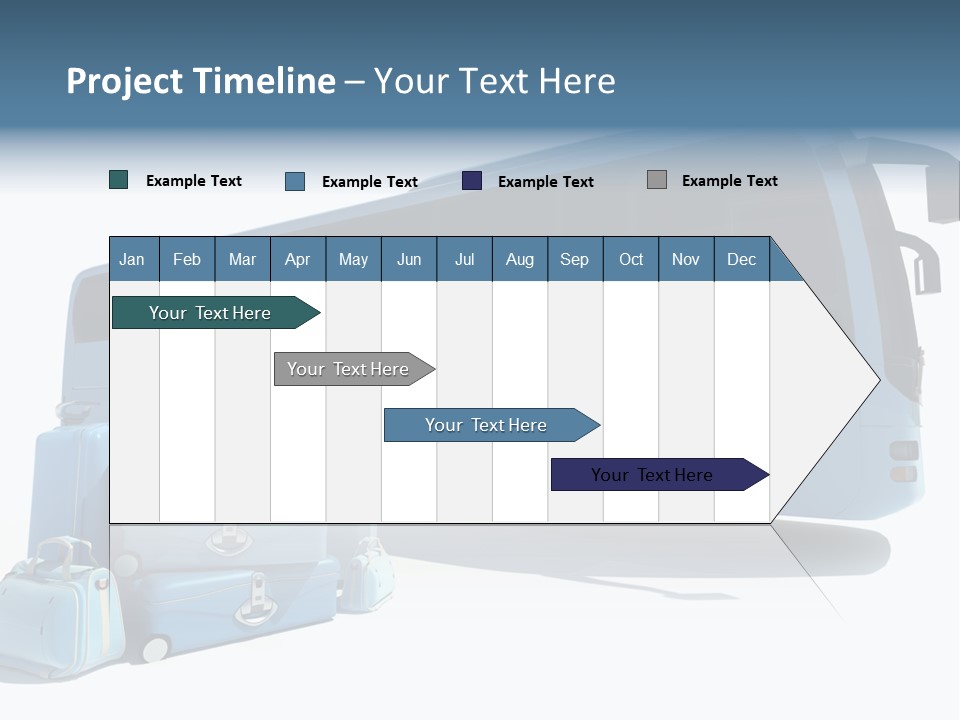 Project Timeline – Your Text Here

Example Text Example Text Example Text Example Text

| Jan | Feb | Mar | Apr | May | Jun | Jul | Aug | Sep | Oct | Nov | Dec |
|---|---|---|---|---|---|---|---|---|---|---|---|

Your Text Here

Your Text Here

Your Text Here

Your Text Here